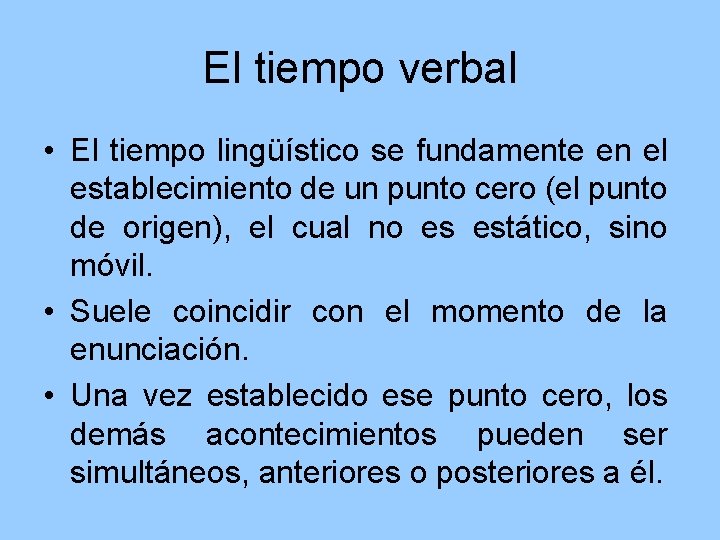 El tiempo verbal

• El tiempo lingüístico se fundamente en el establecimiento de un punto cero (el punto de origen), el cual no es estático, sino móvil.

• Suele coincidir con el momento de la enunciación.

• Una vez establecido ese punto cero, los demás acontecimientos pueden ser simultáneos, anteriores o posteriores a él.